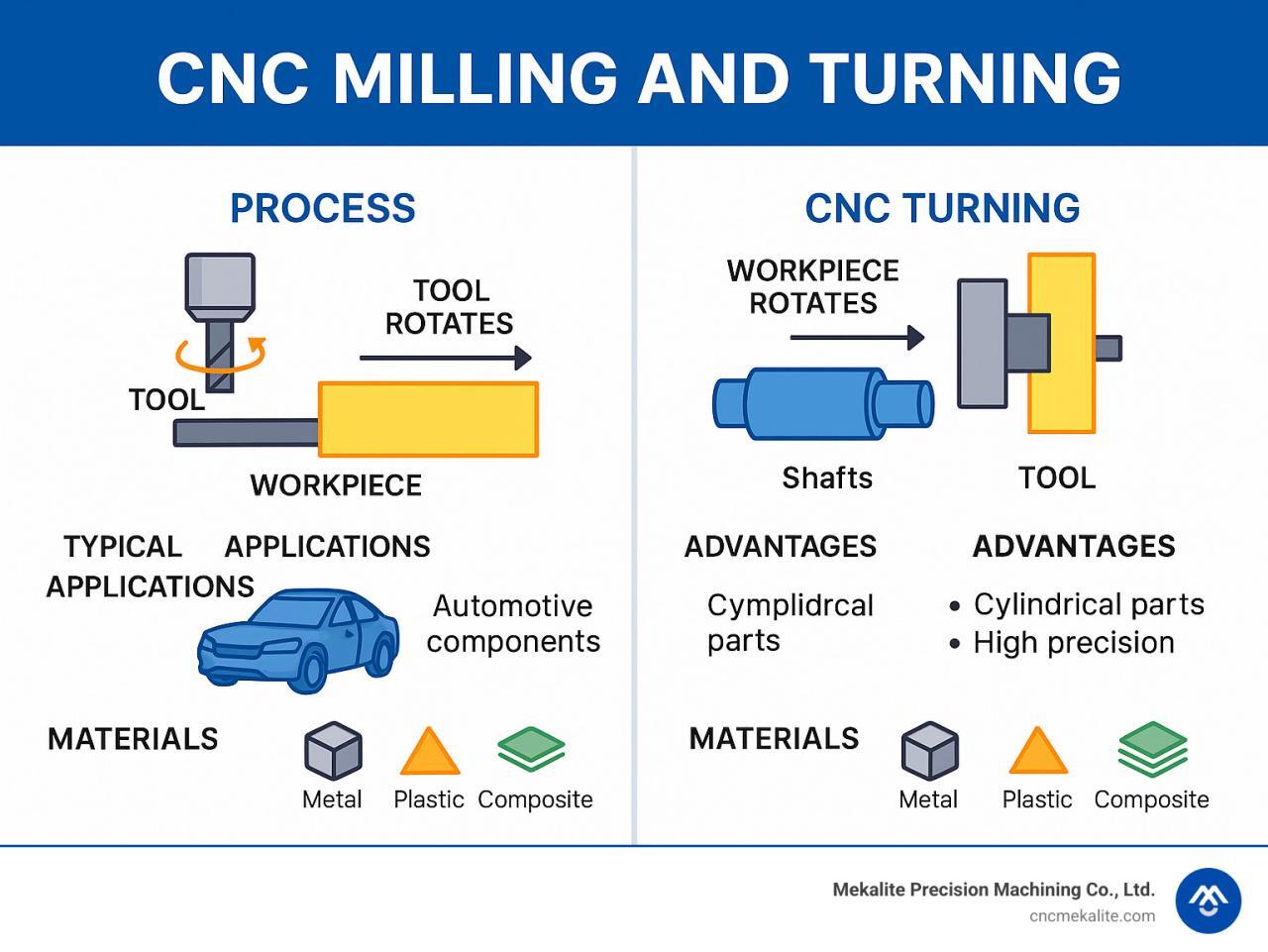 CNC MILLING AND TURNING

PROCESS

TOOL ROTATES

TOOL

WORKPIECE

TYPICAL APPLICATIONS

APPLICATIONS

Automotive components

MATERIALS

Metal Plastic Composite

CNC TURNING

WORKPIECE ROTATES

Shafts

TOOL

ADVANTAGES

Cymplidrcal parts

ADVANTAGES

• Cylindrical parts
• High precision

MATERIALS

Metal Plastic Composite

Mekalite Precision Machining Co., Ltd.
cncmekalite.com